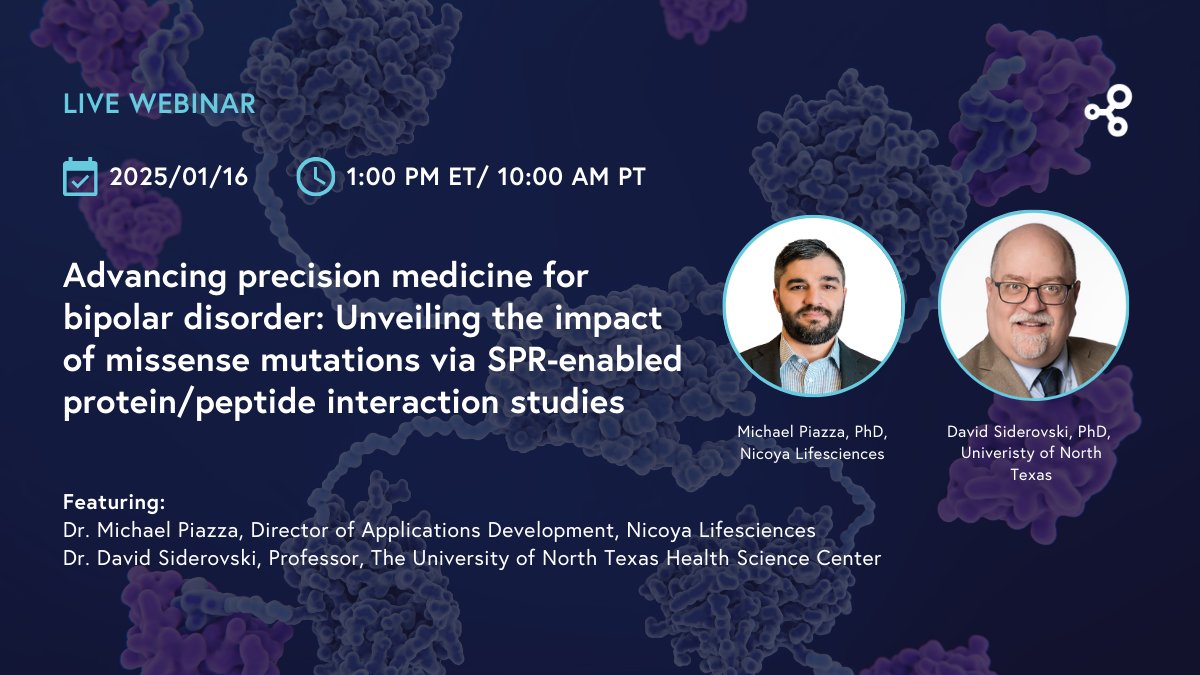 LIVE WEBINAR

2025/01/16

1:00 PM ET/ 10:00 AM PT

Advancing precision medicine for bipolar disorder: Unveiling the impact of missense mutations via SPR-enabled protein/peptide interaction studies

Michael Piazza, PhD, Nicoya Lifesciences

David Siderovski, PhD, Univeristy of North Texas

Featuring:
Dr. Michael Piazza, Director of Applications Development, Nicoya Lifesciences
Dr. David Siderovski, Professor, The University of North Texas Health Science Center